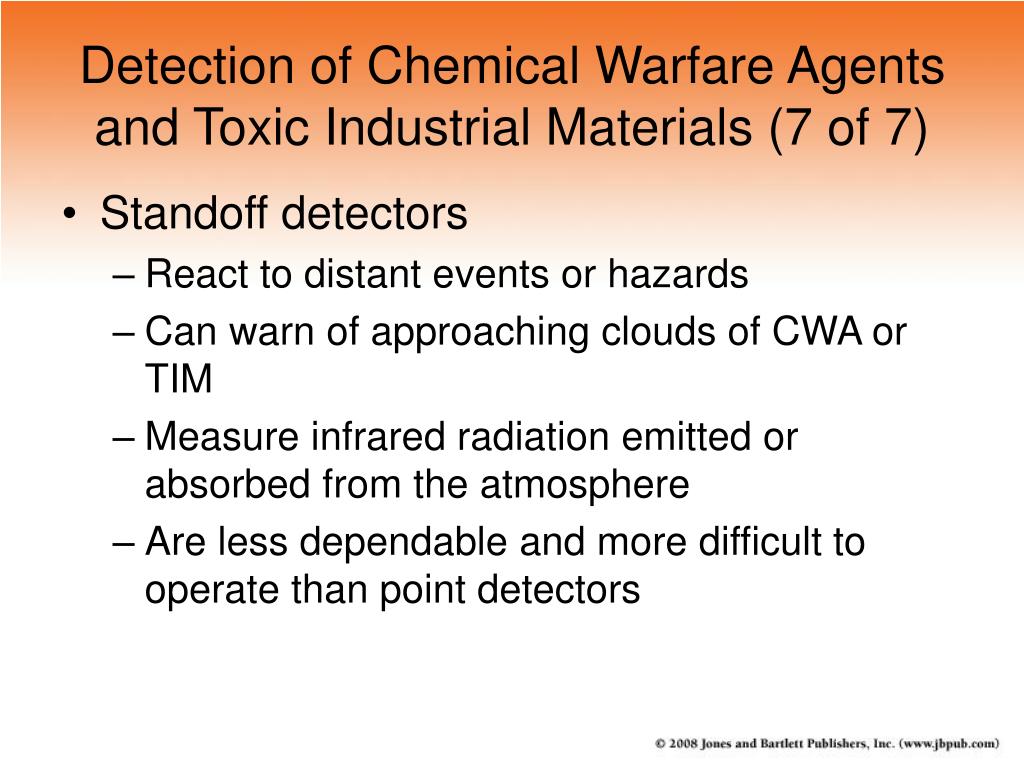 Detection of Chemical Warfare Agents and Toxic Industrial Materials (7 of 7)

• Standoff detectors
– React to distant events or hazards
– Can warn of approaching clouds of CWA or TIM
– Measure infrared radiation emitted or absorbed from the atmosphere
– Are less dependable and more difficult to operate than point detectors

© 2008 Jones and Bartlett Publishers, Inc. (www.jbpub.com)